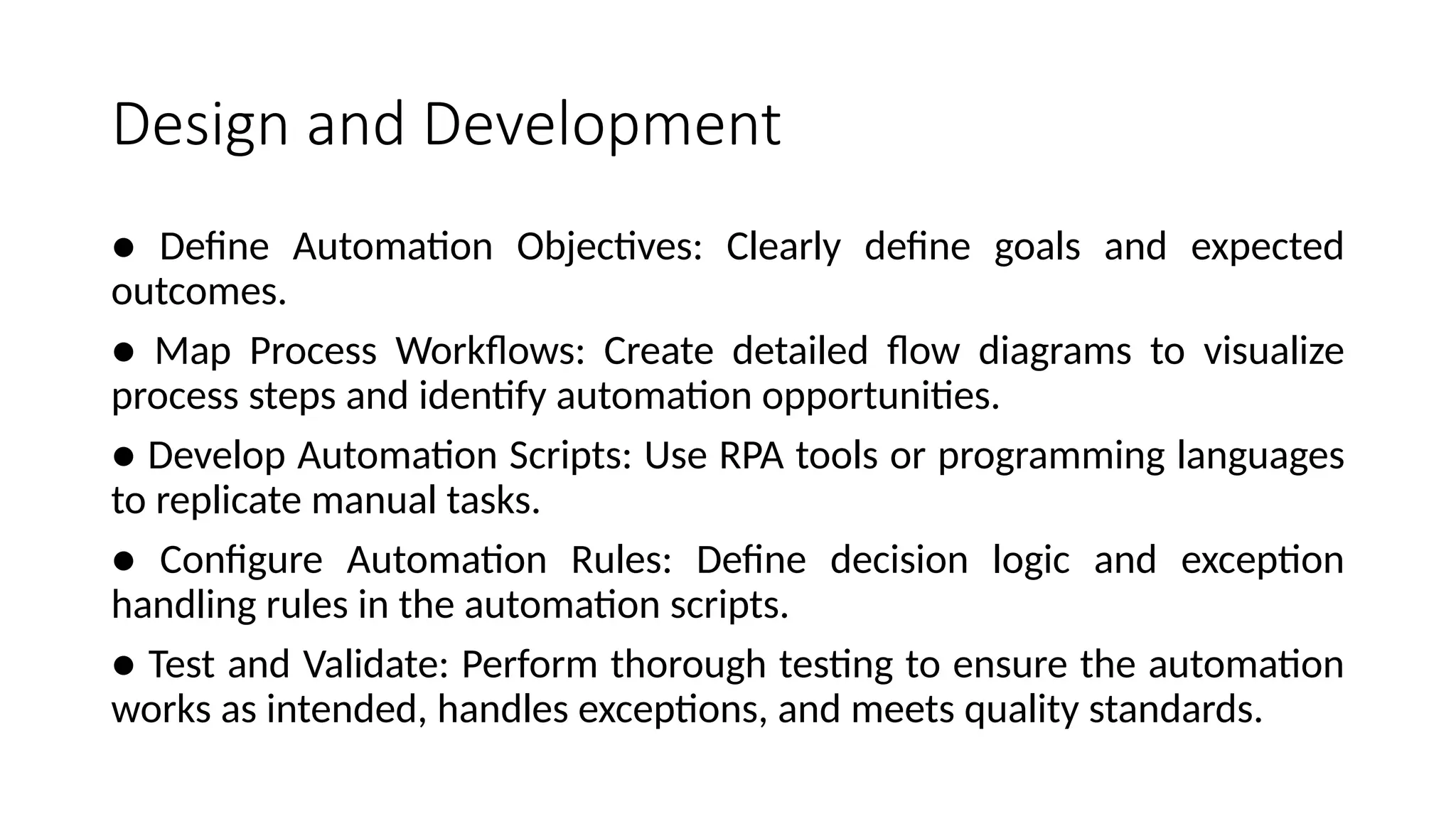 Design and Development

● Define Automation Objectives: Clearly define goals and expected outcomes.

● Map Process Workflows: Create detailed flow diagrams to visualize process steps and identify automation opportunities.

● Develop Automation Scripts: Use RPA tools or programming languages to replicate manual tasks.

● Configure Automation Rules: Define decision logic and exception handling rules in the automation scripts.

● Test and Validate: Perform thorough testing to ensure the automation works as intended, handles exceptions, and meets quality standards.